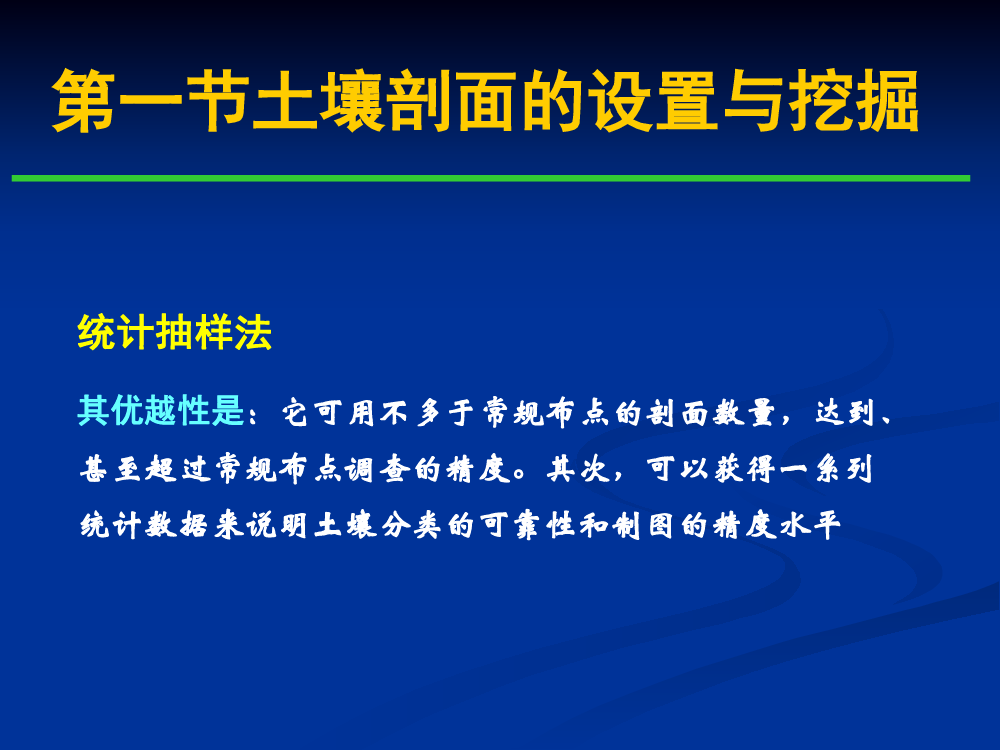 第一节土壤剖面的设置与挖掘

统计抽样法

其优越性是：它可用不多于常规布点的剖面数量，达到、甚至超过常规布点调查的精度。其次，可以获得一系列统计数据来说明土壤分类的可靠性和制图的精度水平